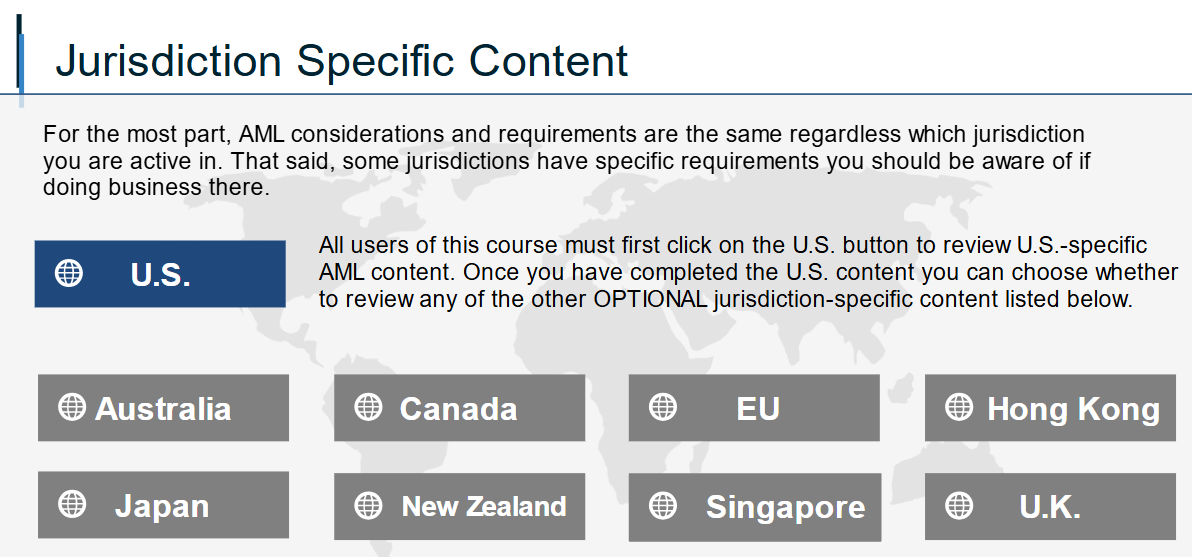 Jurisdiction Specific Content

For the most part, AML considerations and requirements are the same regardless which jurisdiction you are active in. That said, some jurisdictions have specific requirements you should be aware of if doing business there.

U.S.

All users of this course must first click on the U.S. button to review U.S.-specific AML content. Once you have completed the U.S. content you can choose whether to review any of the other OPTIONAL jurisdiction-specific content listed below.

Australia

Canada

EU

Hong Kong

Japan

New Zealand

Singapore

U.K.